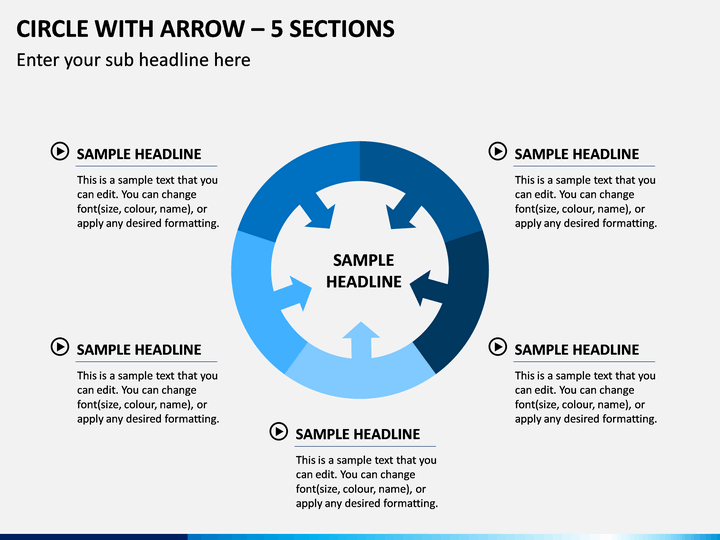 CIRCLE WITH ARROW – 5 SECTIONS

Enter your sub headline here

SAMPLE HEADLINE

This is a sample text that you can edit. You can change font(size, colour, name), or apply any desired formatting.

SAMPLE HEADLINE

This is a sample text that you can edit. You can change font(size, colour, name), or apply any desired formatting.

SAMPLE HEADLINE

SAMPLE HEADLINE

This is a sample text that you can edit. You can change font(size, colour, name), or apply any desired formatting.

SAMPLE HEADLINE

This is a sample text that you can edit. You can change font(size, colour, name), or apply any desired formatting.

SAMPLE HEADLINE

This is a sample text that you can edit. You can change font(size, colour, name), or apply any desired formatting.